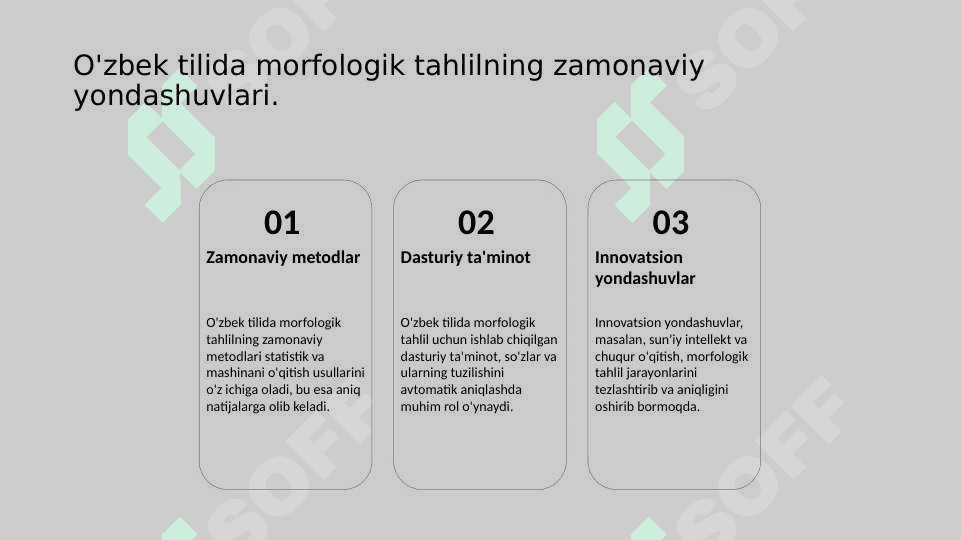 O'zbek tilida morfologik tahlilning zamonaviy yondashuvlari.

01

Zamonaviy metodlar

O'zbek tilida morfologik tahlilning zamonaviy metodlari statistik va mashinani o'qitish usullarini o'z ichiga oladi, bu esa aniq natijalarga olib keladi.

02

Dasturiy ta'minot

O'zbek tilida morfologik tahlil uchun ishlab chiqilgan dasturiy ta'minot, so'zlar va ularning tuzilishini avtomatik aniqlashda muhim rol o'ynaydi.

03

Innovatsion yondashuvlar

Innovatsion yondashuvlar, masalan, sun'iy intellekt va chuqur o'qitish, morfologik tahlil jarayonlarini tezlashtirib va aniqligini oshirib bormoqda.

SOFF SOFF SOFF SOFF